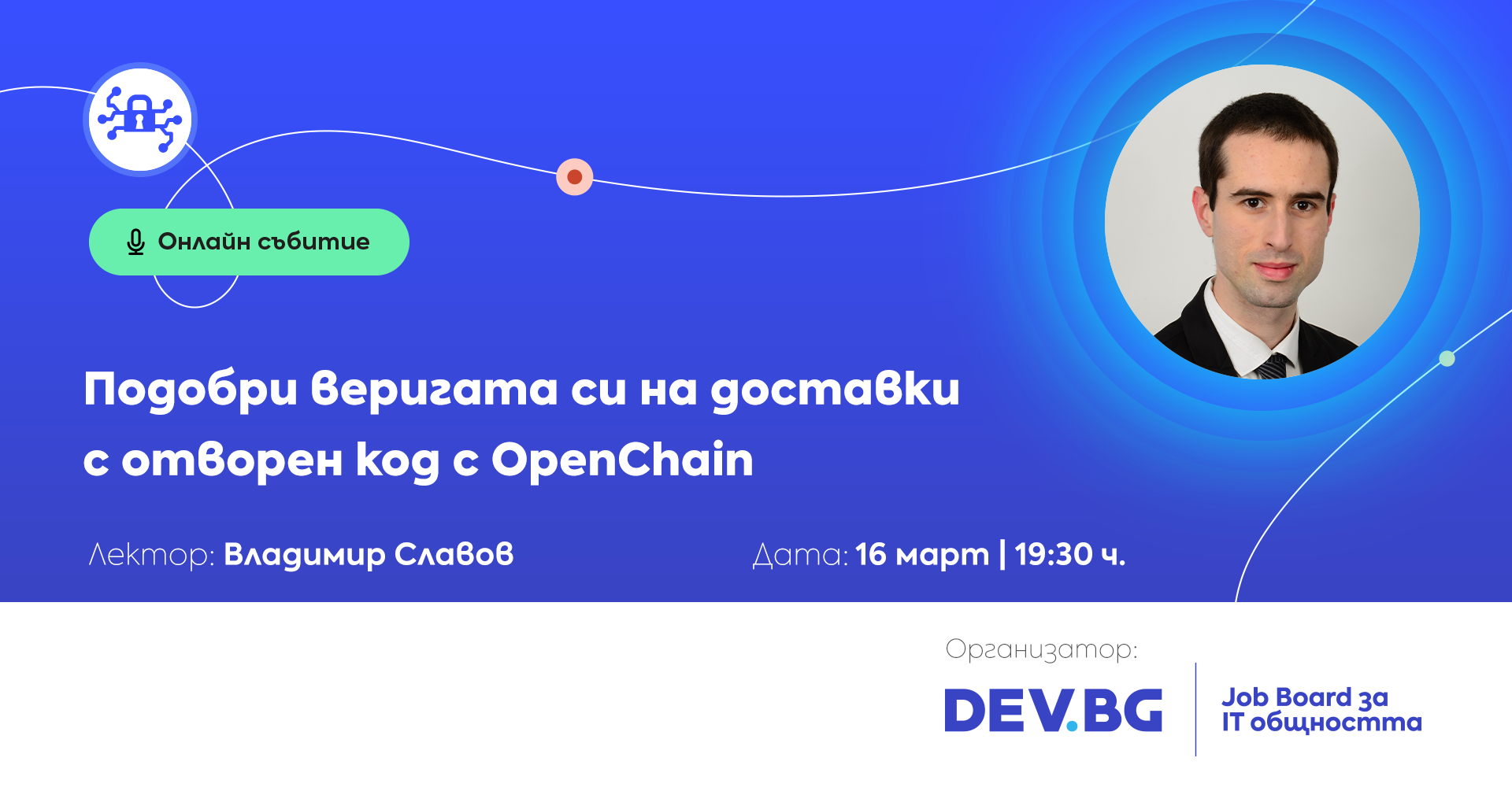 Онлайн събитие

Подобри веригата си на доставки с отворен код с OpenChain

Лектор: Владимир Славов

Дата: 16 март | 19:30 ч.

Организатор:

DEV.BG

Job Board за IT общността